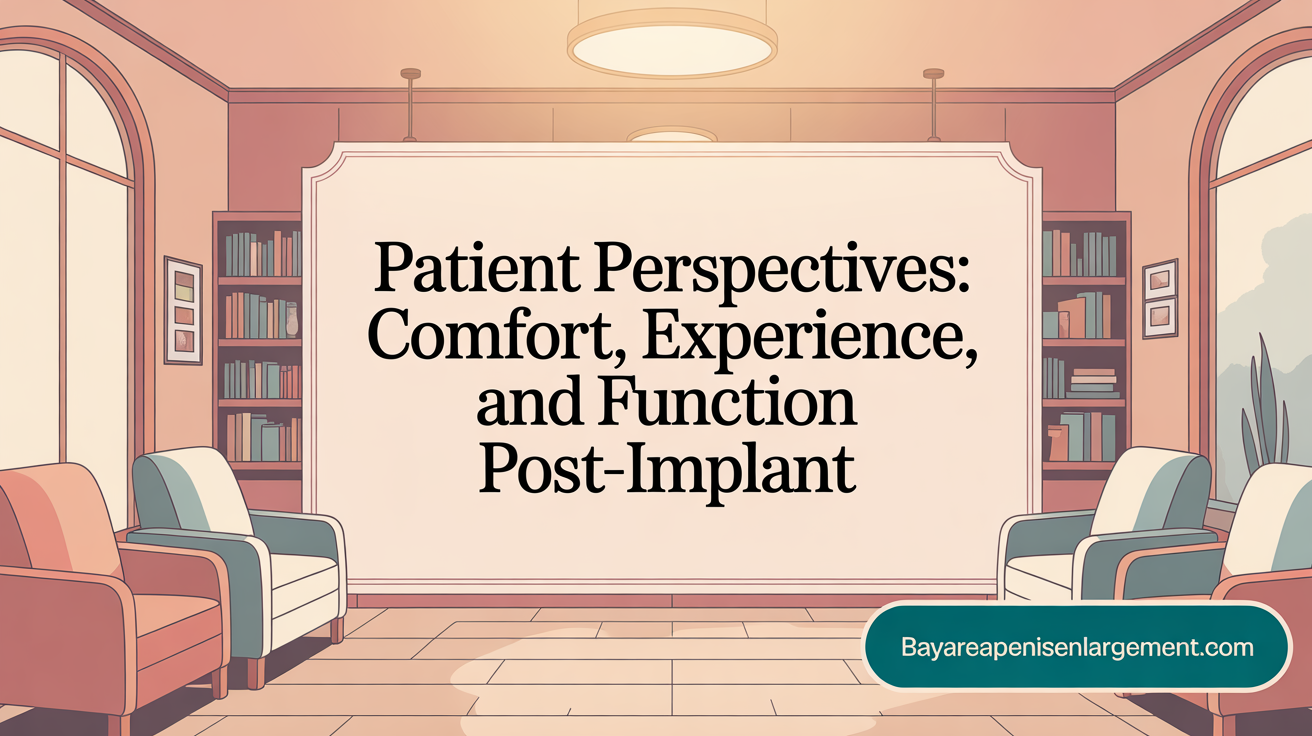 Patient Perspectives: Comfort, Experience, and Function Post-Implant

Bayareapenisenlargement.com